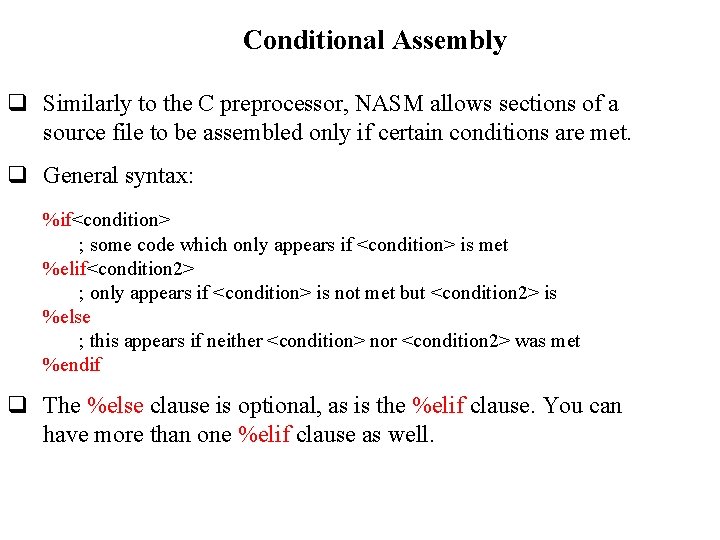 Conditional Assembly

❑ Similarly to the C preprocessor, NASM allows sections of a source file to be assembled only if certain conditions are met.

❑ General syntax:

%if<condition>
; some code which only appears if <condition> is met
%elif<condition2>
; only appears if <condition> is not met but <condition2> is
%else
; this appears if neither <condition> nor <condition2> was met
%endif

❑ The %else clause is optional, as is the %elif clause. You can have more than one %elif clause as well.